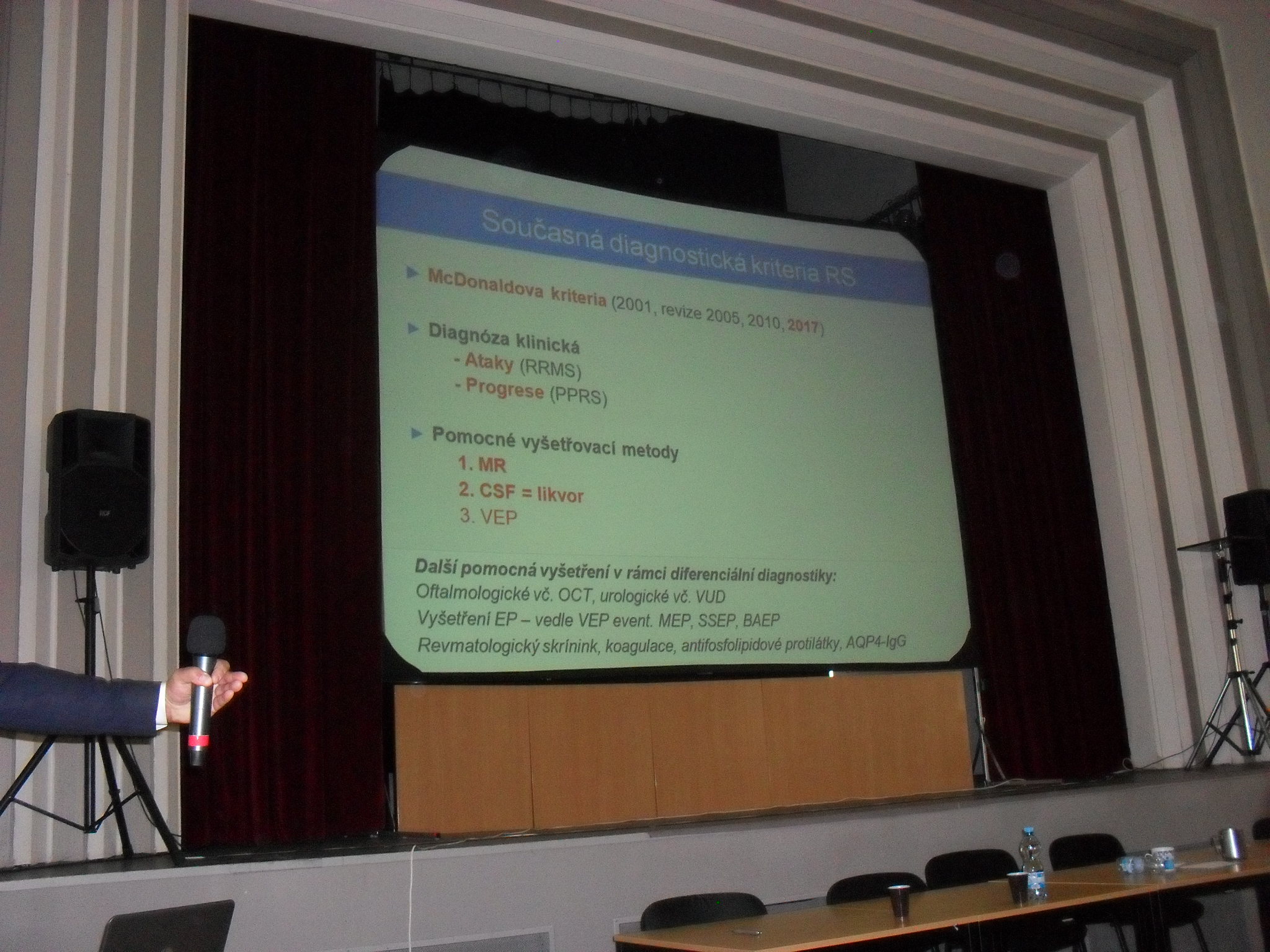 Současná diagnostická kriteria RS

McDonaldova kriteria (2001, revize 2005, 2010, 2017)

Diagnóza klinická
- Ataky (RRMS)
- Progrese (PPRS)

Pomocné vyšetřovací metody
1. MR
2. CSF = likvor
3. VEP

Další pomocná vyšetření v rámci diferenciální diagnostiky:
Oftalmologické vč. OCT, urologické vč. VUD
Vyšetření EP – vedle VEP event. MEP, SSEP, BAEP
Revmatologický skrínink, koagulace, antifosfolipidové protilátky, AQP4-IgG